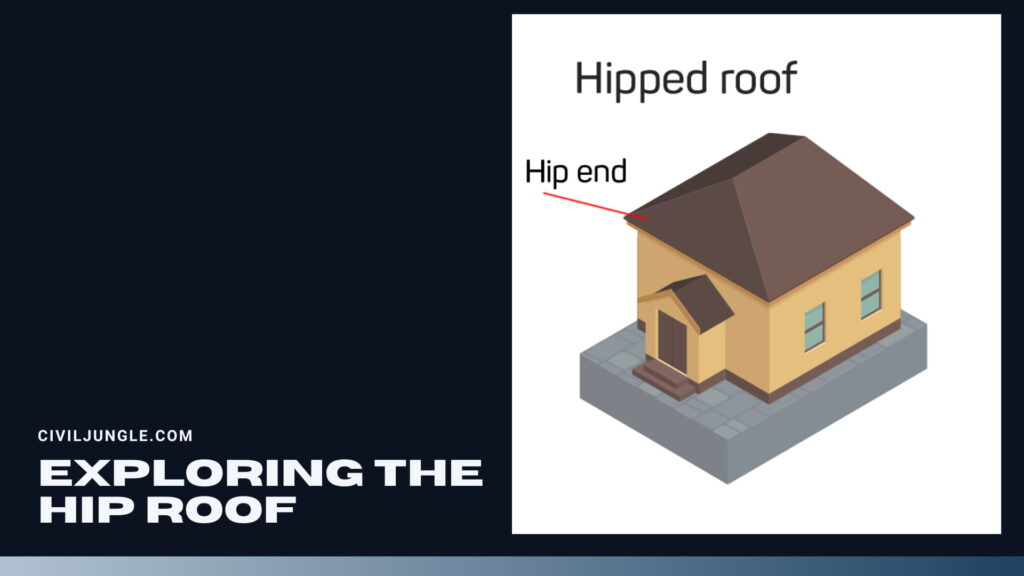 CIVILJUNGLE.COM

EXPLORING THE HIP ROOF

Hipped roof

Hip end